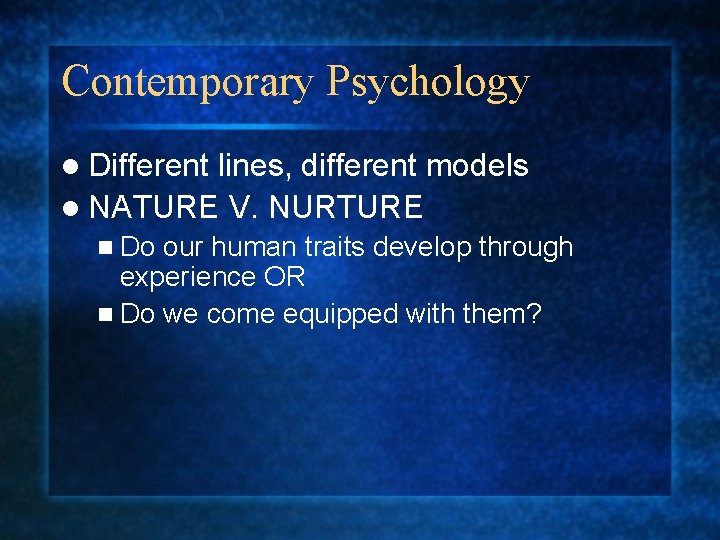 Contemporary Psychology

- Different lines, different models
- NATURE V. NURTURE
  - Do our human traits develop through experience OR
  - Do we come equipped with them?